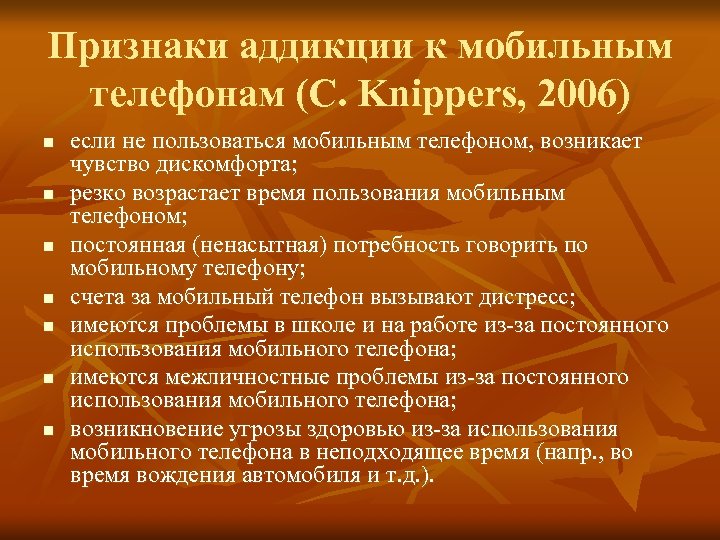 Признаки аддикции к мобильным телефонам (C. Knippers, 2006)

- если не пользоваться мобильным телефоном, возникает чувство дискомфорта;
- резко возрастает время пользования мобильным телефоном;
- постоянная (ненасытная) потребность говорить по мобильному телефону;
- счета за мобильный телефон вызывают дистресс;
- имеются проблемы в школе и на работе из-за постоянного использования мобильного телефона;
- имеются межличностные проблемы из-за постоянного использования мобильного телефона;
- возникновение угрозы здоровью из-за использования мобильного телефона в неподходящее время (напр., во время вождения автомобиля и т.д.).